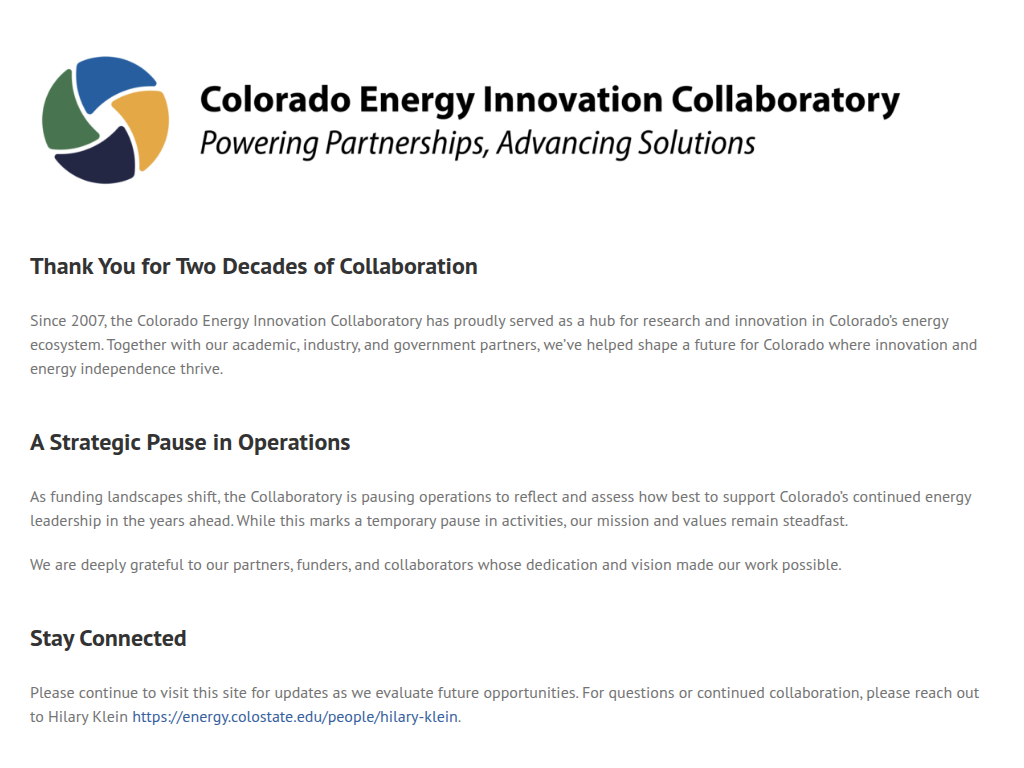 Colorado Energy Innovation Collaboratory
Powering Partnerships, Advancing Solutions

Thank You for Two Decades of Collaboration

Since 2007, the Colorado Energy Innovation Collaboratory has proudly served as a hub for research and innovation in Colorado's energy ecosystem. Together with our academic, industry, and government partners, we've helped shape a future for Colorado where innovation and energy independence thrive.

A Strategic Pause in Operations

As funding landscapes shift, the Collaboratory is pausing operations to reflect and assess how best to support Colorado's continued energy leadership in the years ahead. While this marks a temporary pause in activities, our mission and values remain steadfast.

We are deeply grateful to our partners, funders, and collaborators whose dedication and vision made our work possible.

Stay Connected

Please continue to visit this site for updates as we evaluate future opportunities. For questions or continued collaboration, please reach out to Hilary Klein https://energy.colostate.edu/people/hilary-klein.